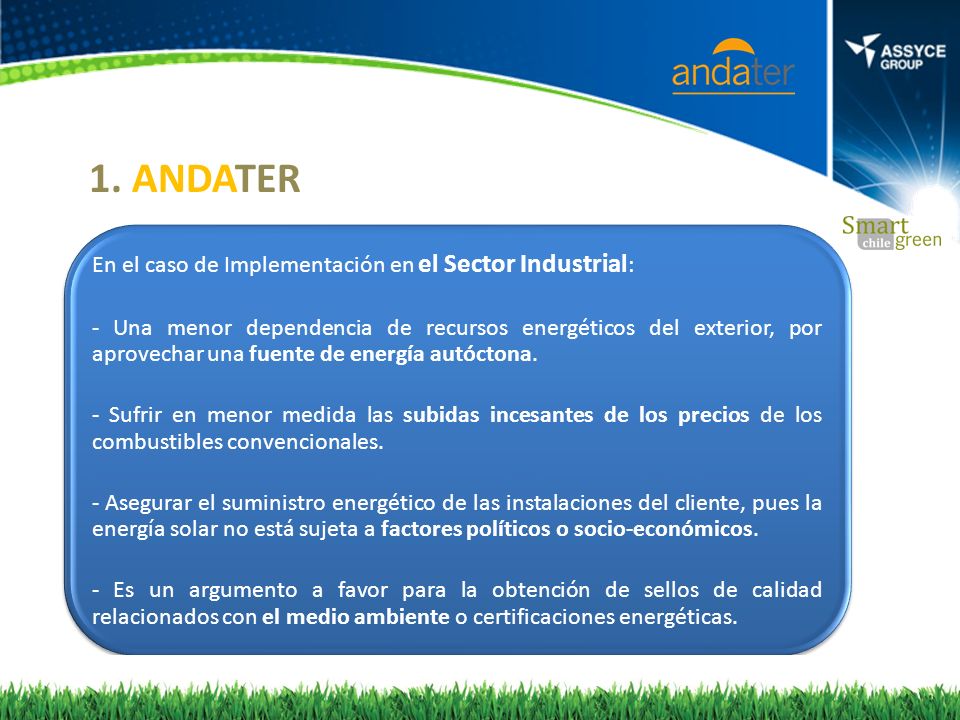 andater

ASSYCE GROUP

1. ANDATER

Smart chile green

En el caso de Implementación en el Sector Industrial:

- Una menor dependencia de recursos energéticos del exterior, por aprovechar una fuente de energía autóctona.

- Sufrir en menor medida las subidas incesantes de los precios de los combustibles convencionales.

- Asegurar el suministro energético de las instalaciones del cliente, pues la energía solar no está sujeta a factores políticos o socio-económicos.

- Es un argumento a favor para la obtención de sellos de calidad relacionados con el medio ambiente o certificaciones energéticas.